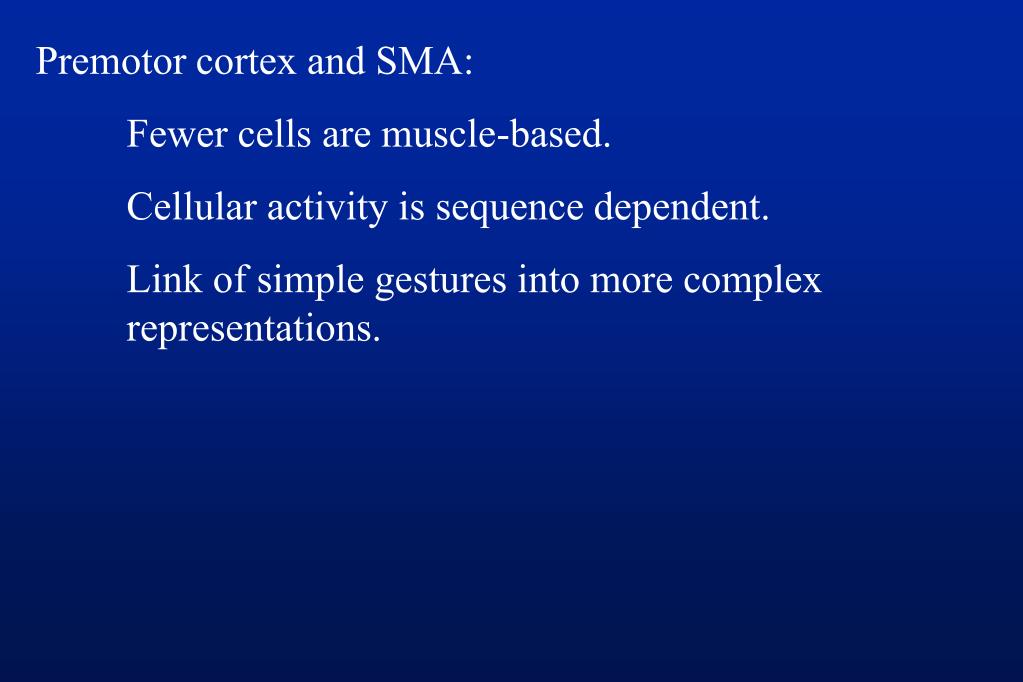 Premotor cortex and SMA:

Fewer cells are muscle-based.

Cellular activity is sequence dependent.

Link of simple gestures into more complex representations.